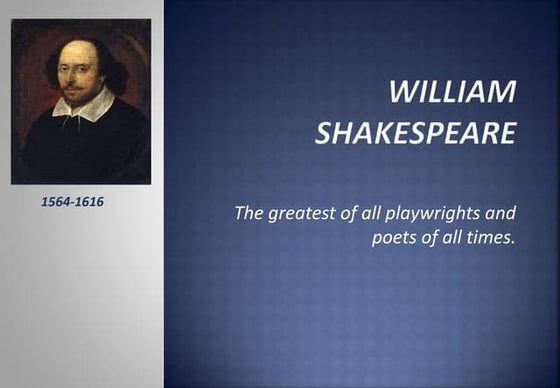 1564-1616

WILLIAM SHAKESPEARE

The greatest of all playwrights and poets of all times.